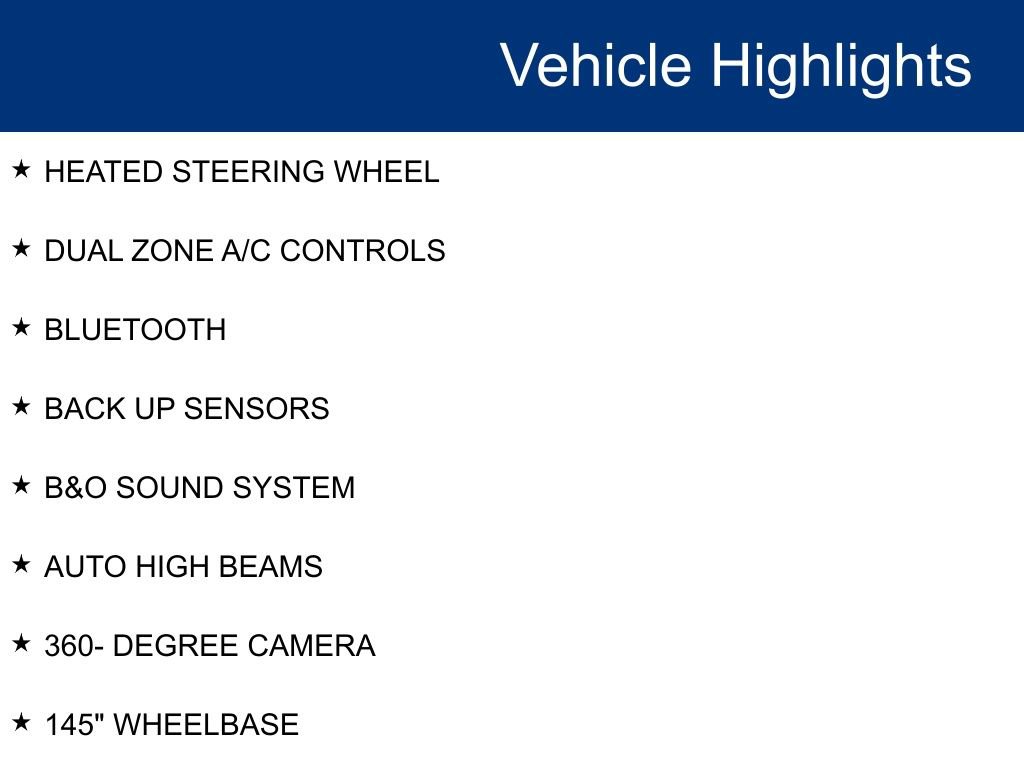 Vehicle Highlights

★ HEATED STEERING WHEEL

★ DUAL ZONE A/C CONTROLS

★ BLUETOOTH

★ BACK UP SENSORS

★ B&O SOUND SYSTEM

★ AUTO HIGH BEAMS

★ 360- DEGREE CAMERA

★ 145" WHEELBASE